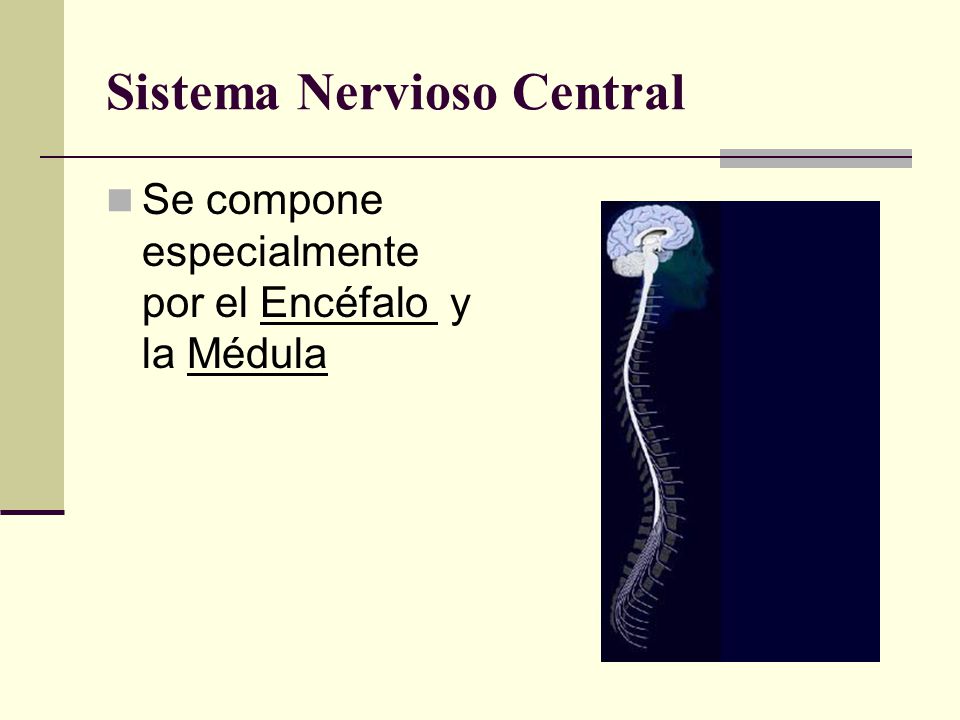 Sistema Nervioso Central

Se compone especialmente por el Encéfalo y la Médula